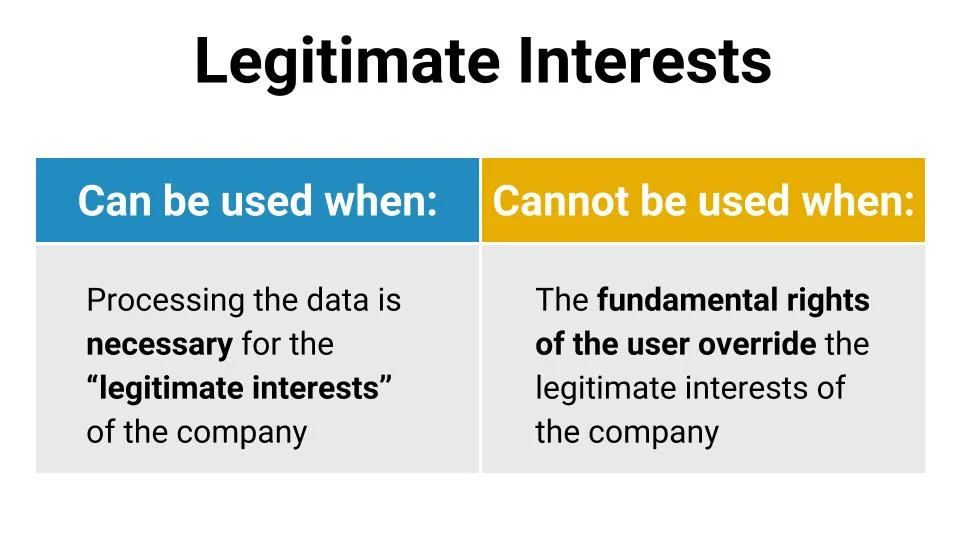 Legitimate Interests

| Can be used when: | Cannot be used when: |
|---|---|
| Processing the data is necessary for the “legitimate interests” of the company | The fundamental rights of the user override the legitimate interests of the company |